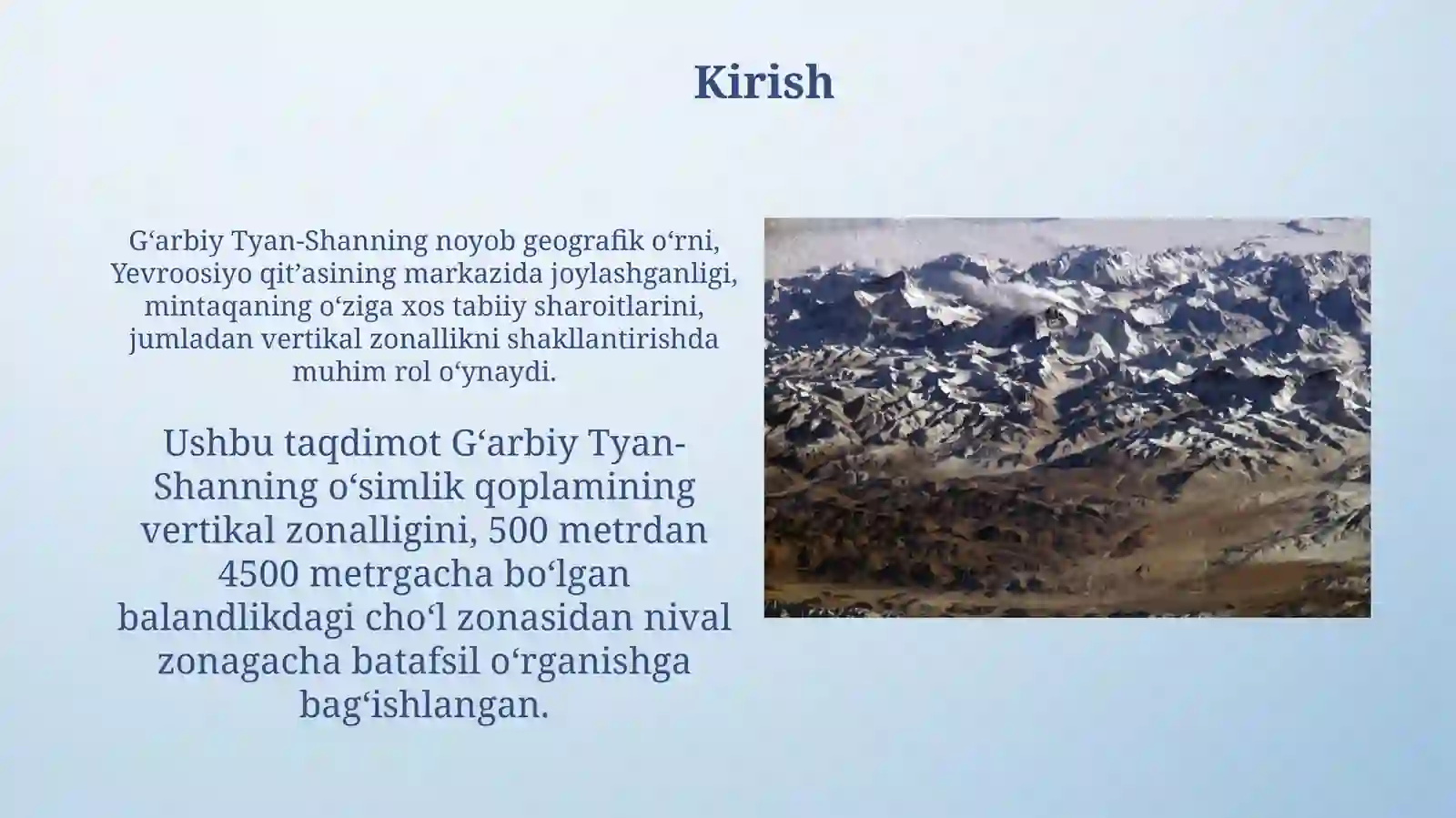 Kirish

G‘arbiy Tyan-Shanning noyob geografik o‘rni, Yevroosiyo qit’asining markazida joylashganligi, mintaqaning o‘ziga xos tabiiy sharoitlarini, jumladan vertikal zonallikni shakllantirishda muhim rol o‘ynaydi.

Ushbu taqdimot G‘arbiy Tyan-Shanning o‘simlik qoplamining vertikal zonalligini, 500 metrdan 4500 metrgacha bo‘lgan balandlikdagi cho‘l zonasidan nival zonagacha batafsil o‘rganishga bag‘ishlangan.